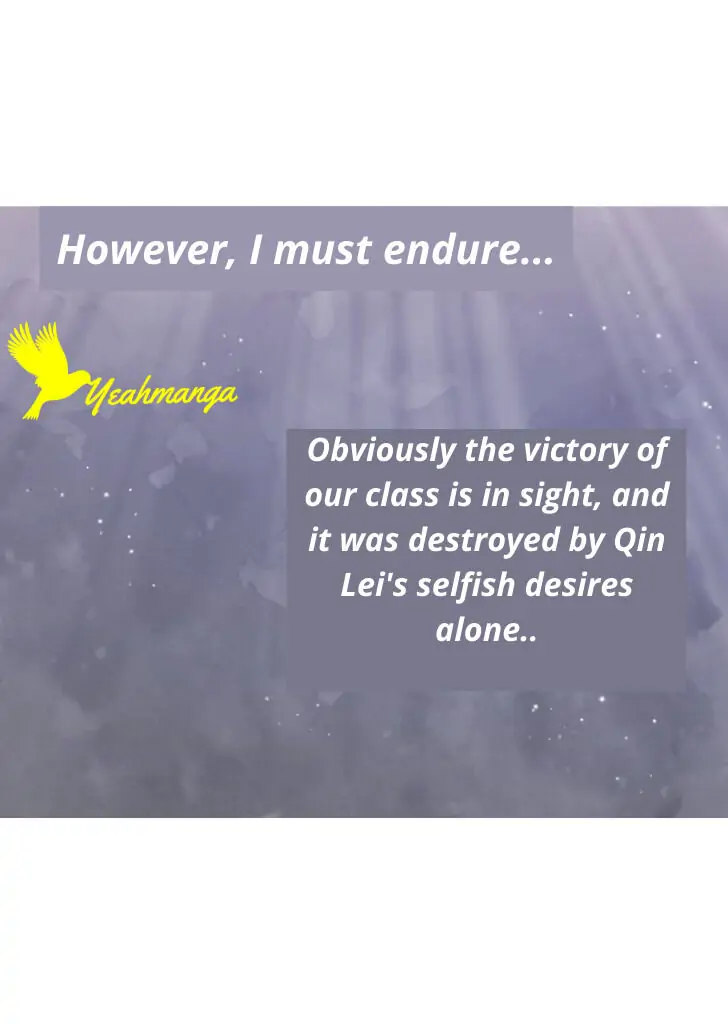 However, I must endure...

Yeahmanga

Obviously the victory of our class is in sight, and it was destroyed by Qin Lei's selfish desires alone..